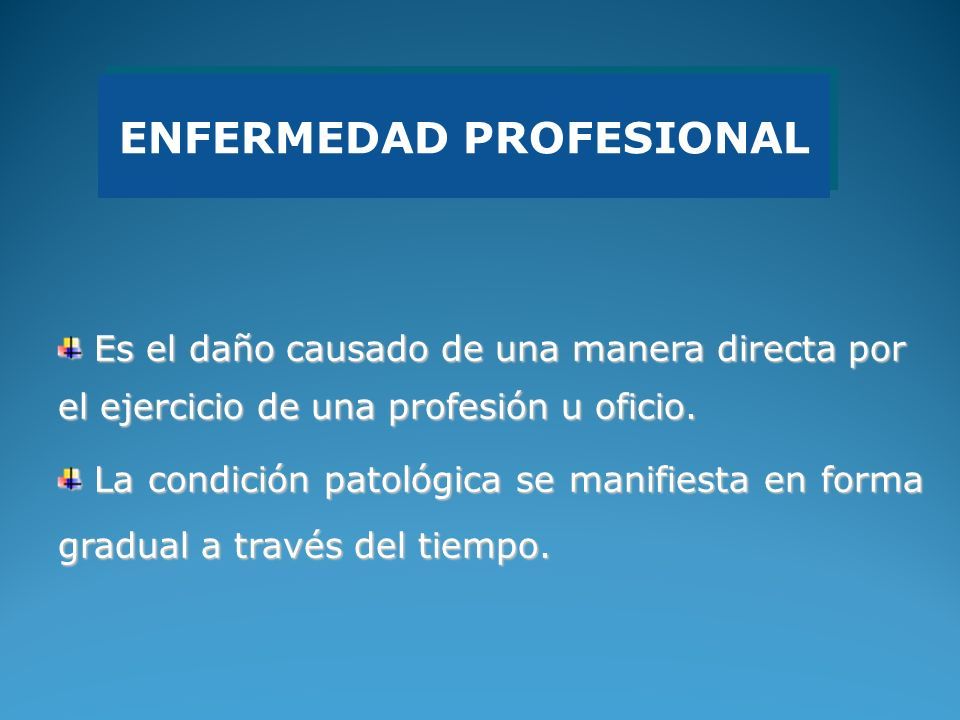 ENFERMEDAD PROFESIONAL

Es el daño causado de una manera directa por el ejercicio de una profesión u oficio.

La condición patológica se manifiesta en forma gradual a través del tiempo.